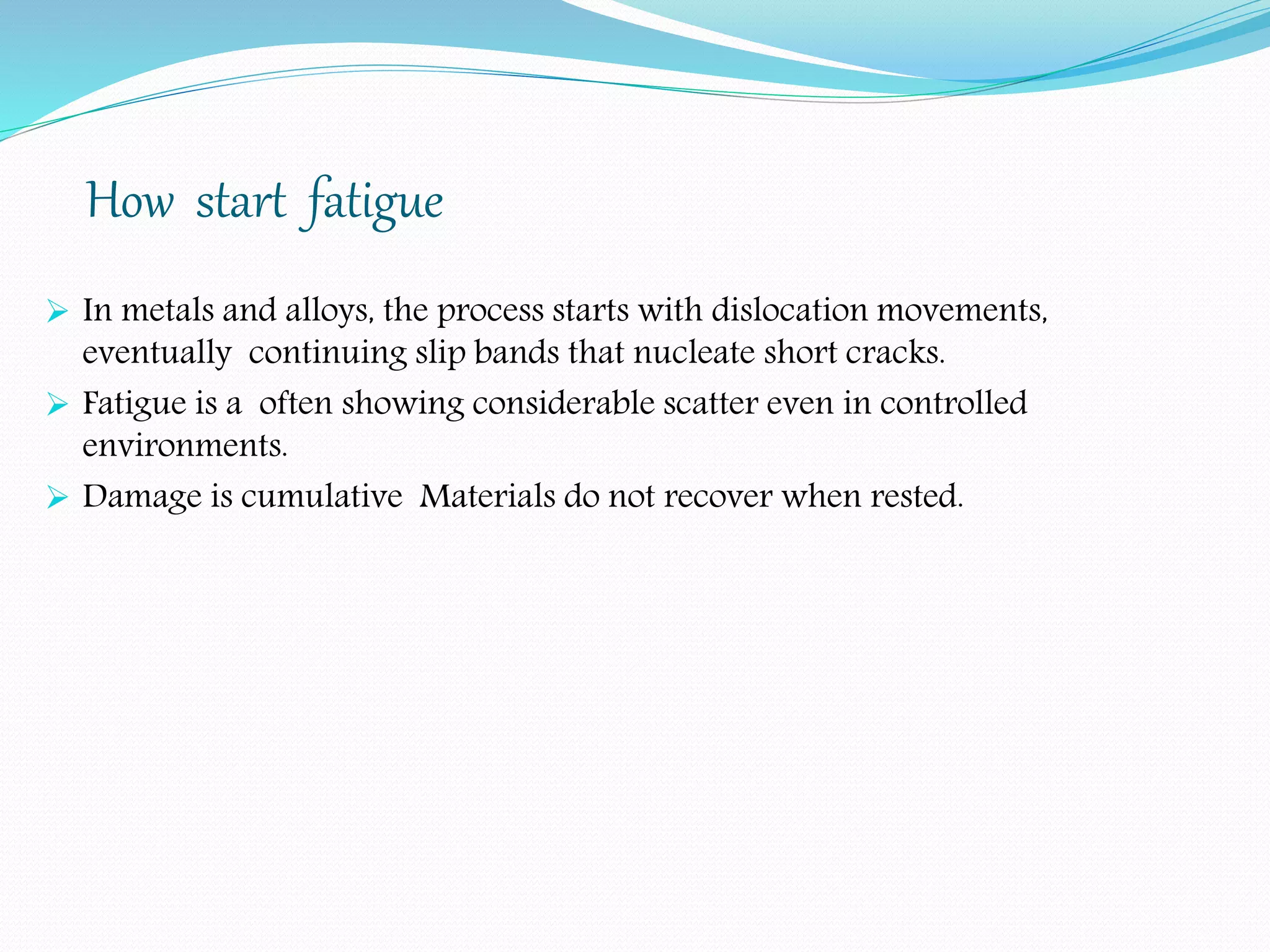 How start fatigue

➢ In metals and alloys, the process starts with dislocation movements, eventually continuing slip bands that nucleate short cracks.

➢ Fatigue is a often showing considerable scatter even in controlled environments.

➢ Damage is cumulative Materials do not recover when rested.